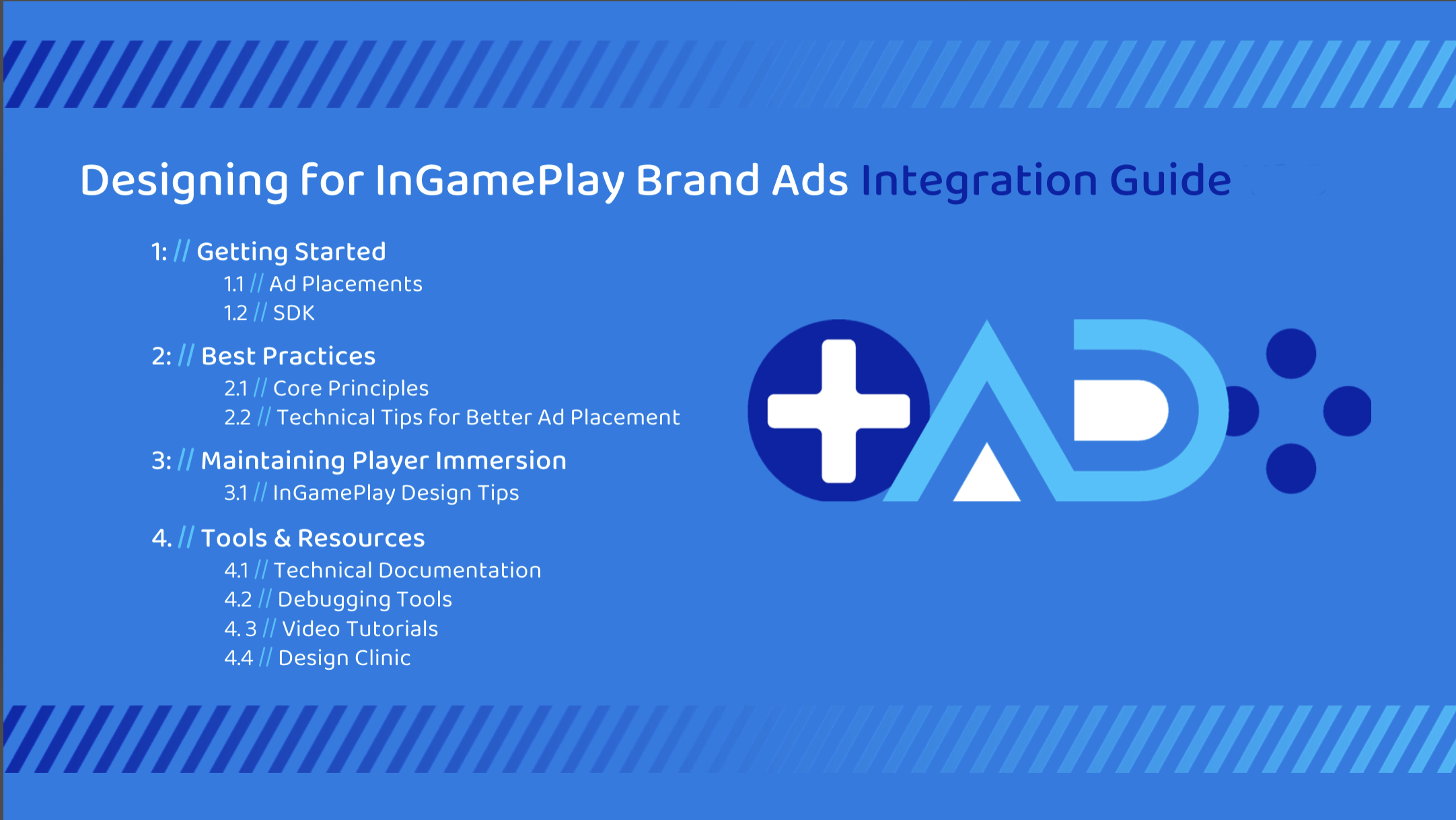 Designing for InGamePlay Brand Ads Integration Guide

1: // Getting Started
1.1 // Ad Placements
1.2 // SDK

2: // Best Practices
2.1 // Core Principles
2.2 // Technical Tips for Better Ad Placement

3: // Maintaining Player Immersion
3.1 // InGamePlay Design Tips

4. // Tools & Resources
4.1 // Technical Documentation
4.2 // Debugging Tools
4. 3 // Video Tutorials
4.4 // Design Clinic

AD